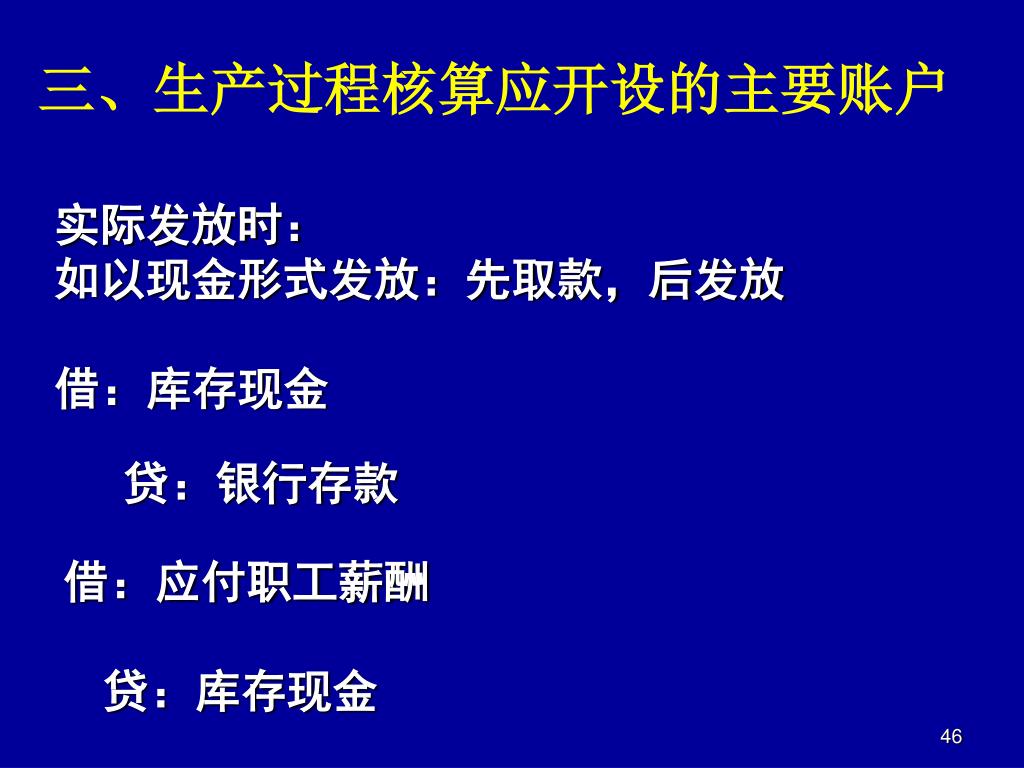 三、生产过程核算应开设的主要账户

实际发放时：
如以现金形式发放：先取款，后发放

借：库存现金

贷：银行存款

借：应付职工薪酬

贷：库存现金

46